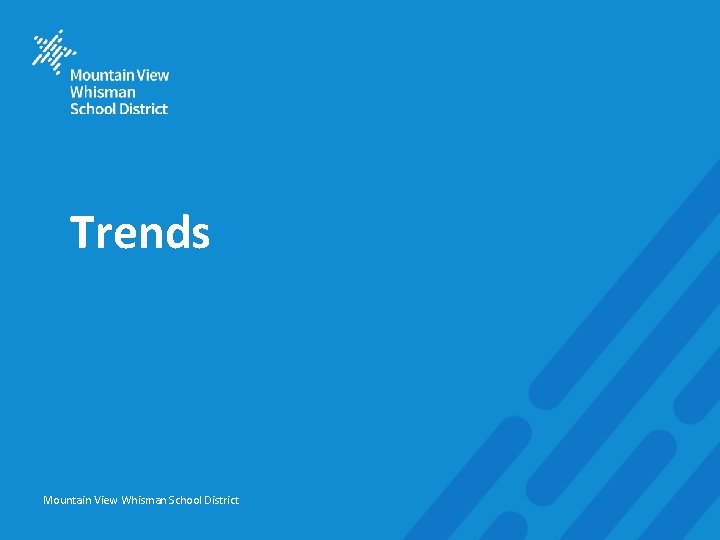 Mountain View
Whisman
School District

Trends

Mountain View Whisman School District